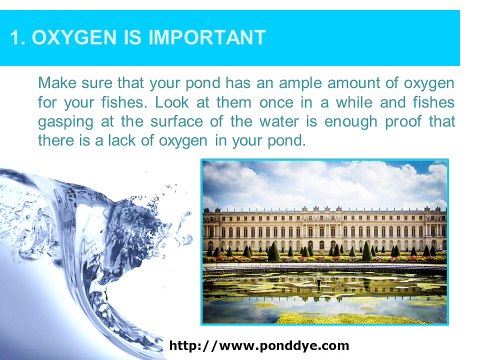 1. OXYGEN IS IMPORTANT

Make sure that your pond has an ample amount of oxygen for your fishes. Look at them once in a while and fishes gasping at the surface of the water is enough proof that there is a lack of oxygen in your pond.

http://www.ponddye.com